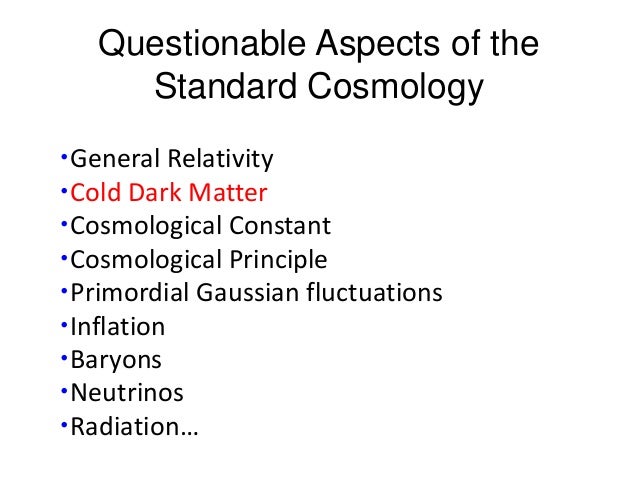 Questionable Aspects of the Standard Cosmology

•General Relativity
•Cold Dark Matter
•Cosmological Constant
•Cosmological Principle
•Primordial Gaussian fluctuations
•Inflation
•Baryons
•Neutrinos
•Radiation…